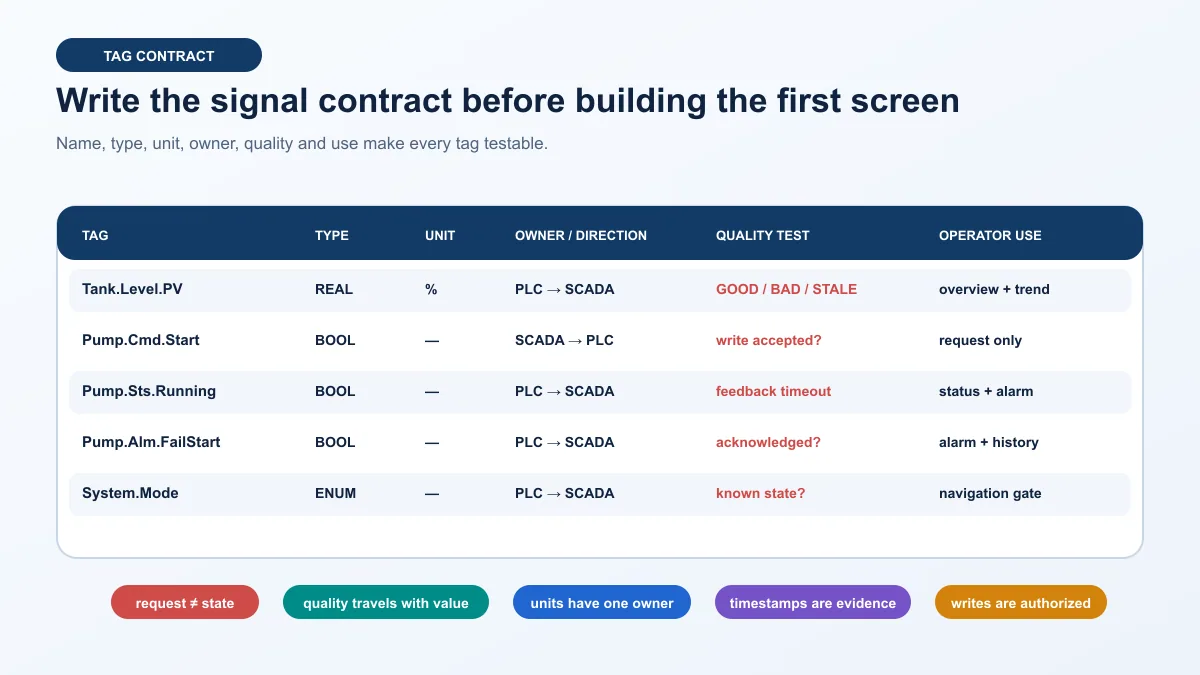 TAG CONTRACT

Write the signal contract before building the first screen

Name, type, unit, owner, quality and use make every tag testable.

| TAG | TYPE | UNIT | OWNER / DIRECTION | QUALITY TEST | OPERATOR USE |
|---|---|---|---|---|---|
| Tank.Level.PV | REAL | % | PLC → SCADA | GOOD / BAD / STALE | overview + trend |
| Pump.Cmd.Start | BOOL | — | SCADA → PLC | write accepted? | request only |
| Pump.Sts.Running | BOOL | — | PLC → SCADA | feedback timeout | status + alarm |
| Pump.Alm.FailStart | BOOL | — | PLC → SCADA | acknowledged? | alarm + history |
| System.Mode | ENUM | — | PLC → SCADA | known state? | navigation gate |

request ≠ state

quality travels with value

units have one owner

timestamps are evidence

writes are authorized